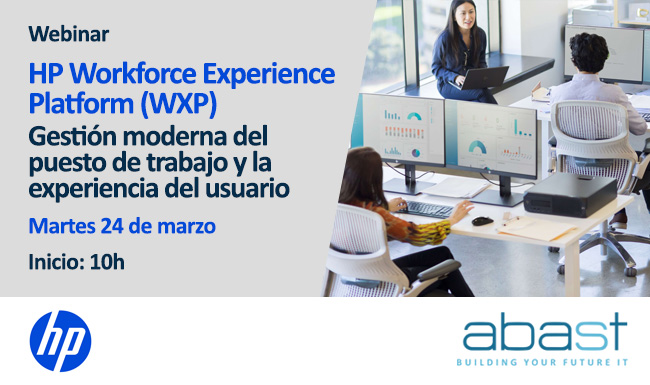 Webinar

HP Workforce Experience Platform (WXP)

Gestión moderna del puesto de trabajo y la experiencia del usuario

Martes 24 de marzo

Inicio: 10h

hp

abast
BUILDING YOUR FUTURE IT